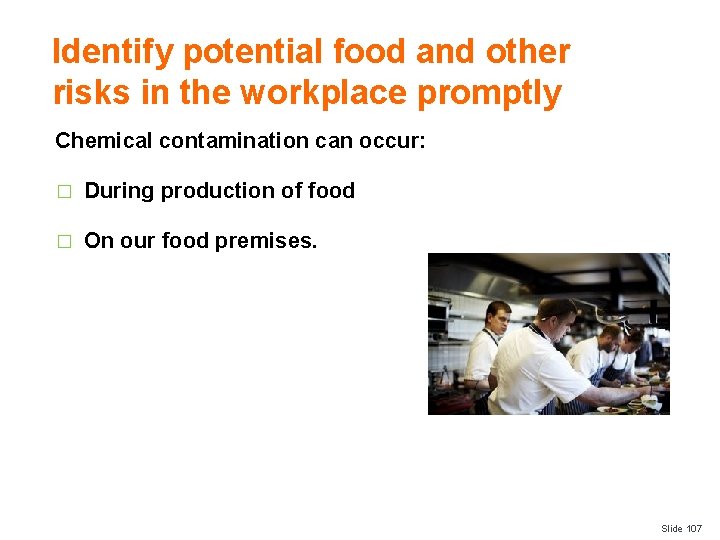 Identify potential food and other risks in the workplace promptly

Chemical contamination can occur:

□ During production of food

□ On our food premises.

Slide 107